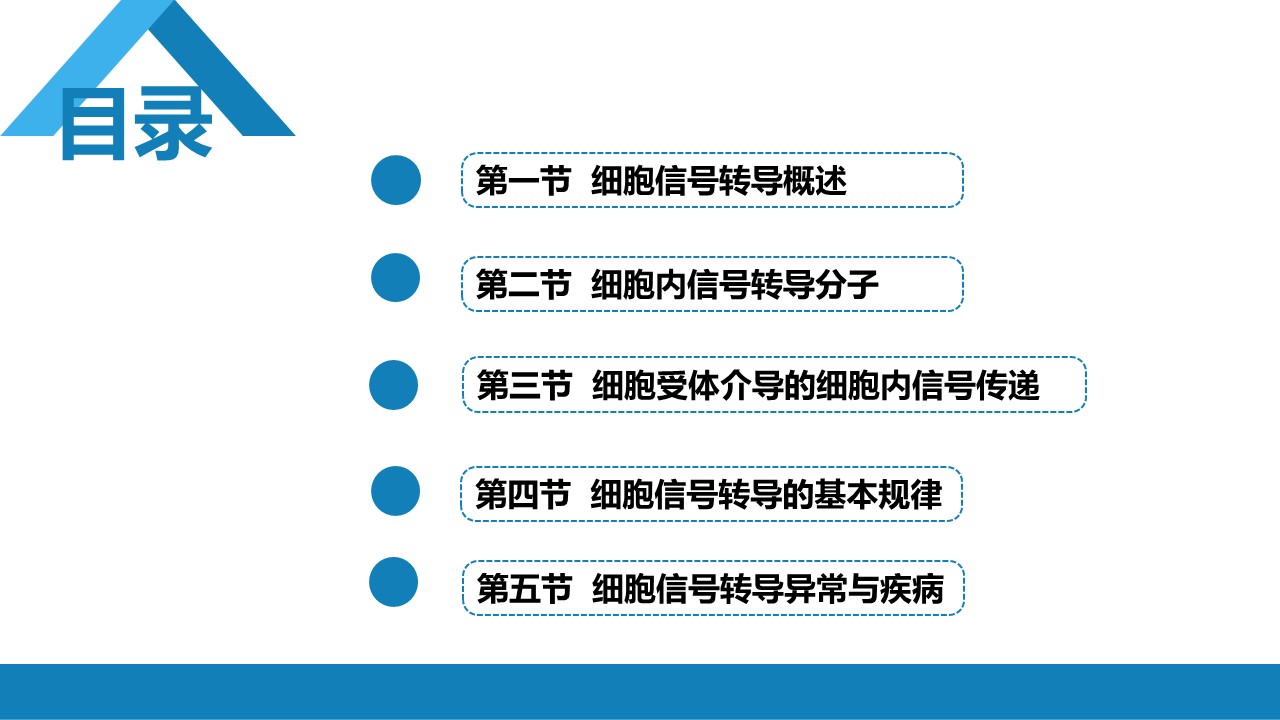 目录

第一节 细胞信号转导概述

第二节 细胞内信号转导分子

第三节 细胞受体介导的细胞内信号传递

第四节 细胞信号转导的基本规律

第五节 细胞信号转导异常与疾病